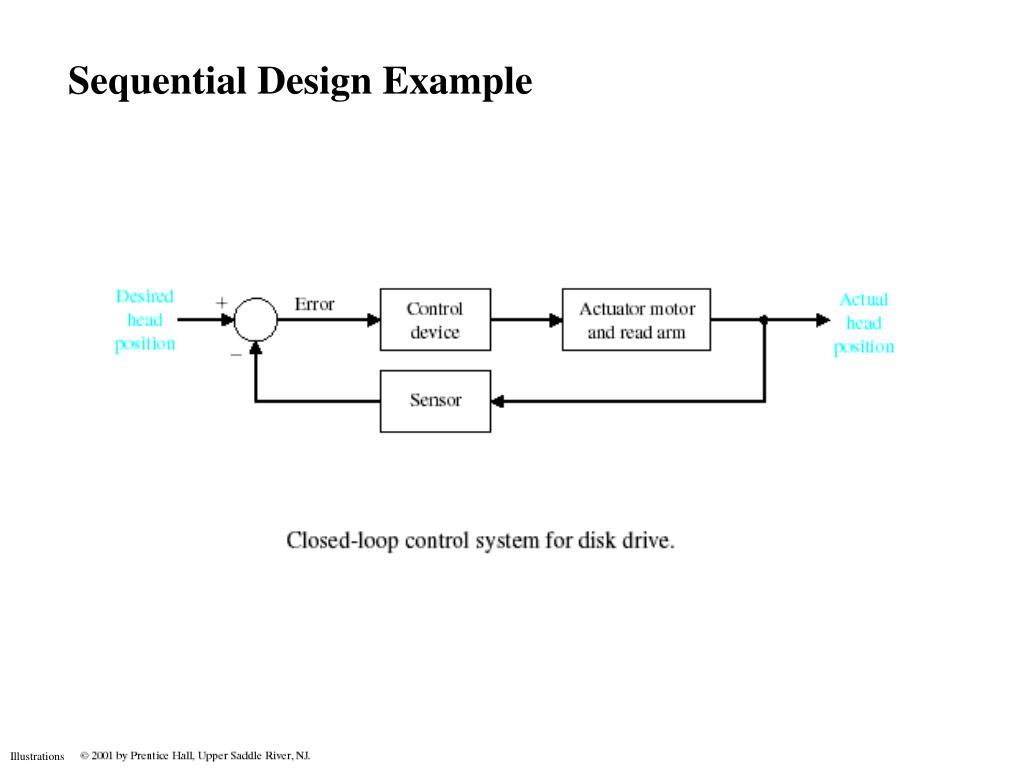 Sequential Design Example

Desired head position

+

−

Error

Control device

Actuator motor and read arm

Actual head position

Sensor

Closed-loop control system for disk drive.

Illustrations © 2001 by Prentice Hall, Upper Saddle River, NJ.